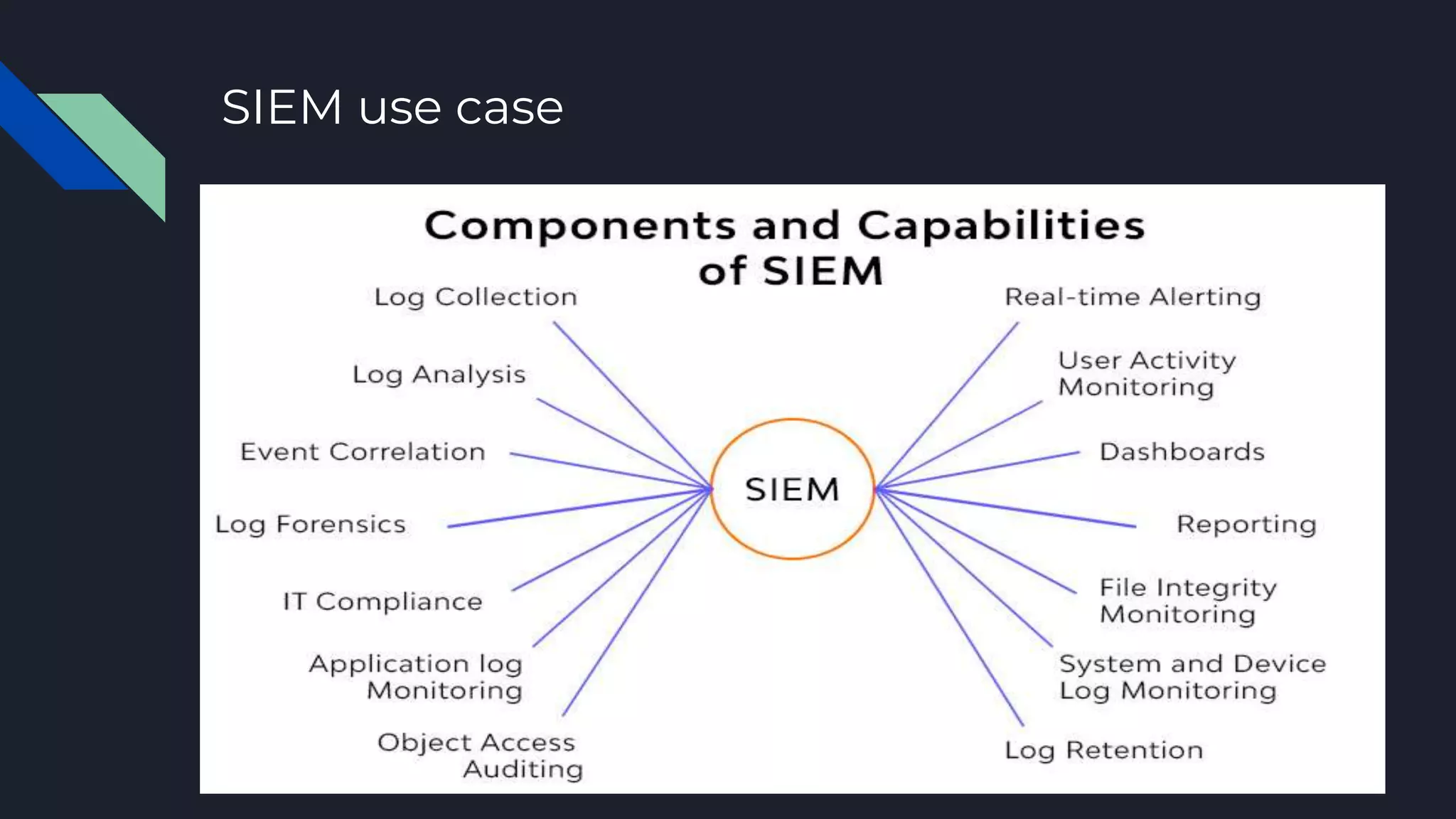 SIEM use case

Components and Capabilities of SIEM

Log Collection

Log Analysis

Event Correlation

Log Forensics

IT Compliance

Application log Monitoring

Object Access Auditing

SIEM

Real-time Alerting

User Activity Monitoring

Dashboards

Reporting

File Integrity Monitoring

System and Device Log Monitoring

Log Retention